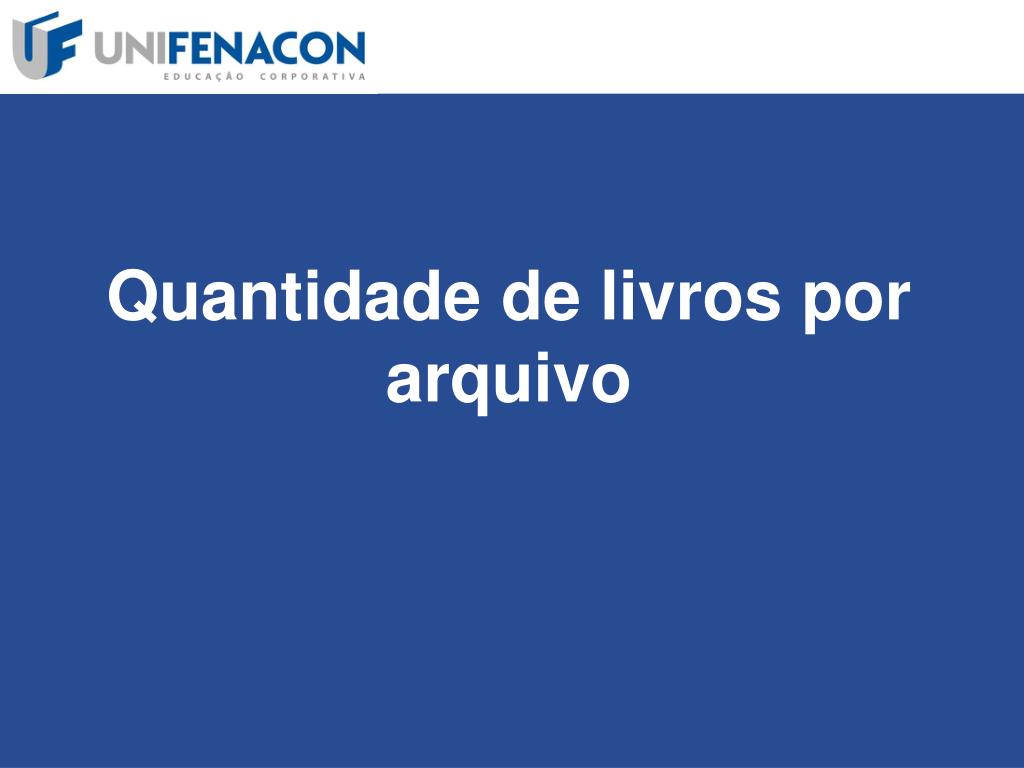 UF UNIFENACON
EDUCAÇÃO CORPORATIVA

Quantidade de livros por arquivo